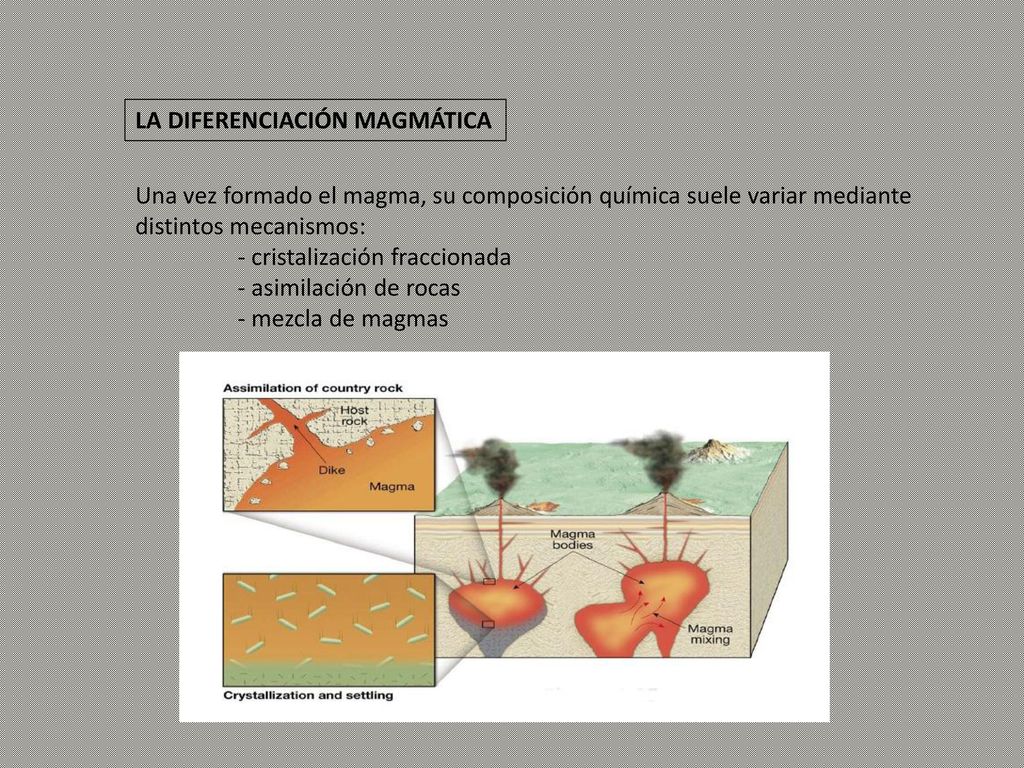 LA DIFERENCIACIÓN MAGMÁTICA

Una vez formado el magma, su composición química suele variar mediante distintos mecanismos:
- cristalización fraccionada
- asimilación de rocas
- mezcla de magmas

Assimilation of country rock

Host rock

Dike

Magma

Magma bodies

Magma mixing

Crystallization and settling